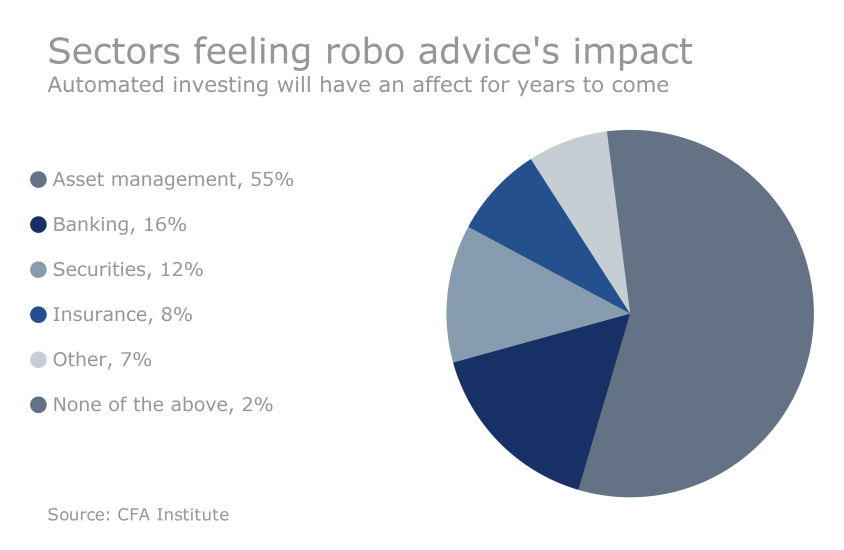 Sectors feeling robo advice's impact
Automated investing will have an affect for years to come

Asset management, 55%
Banking, 16%
Securities, 12%
Insurance, 8%
Other, 7%
None of the above, 2%

Source: CFA Institute